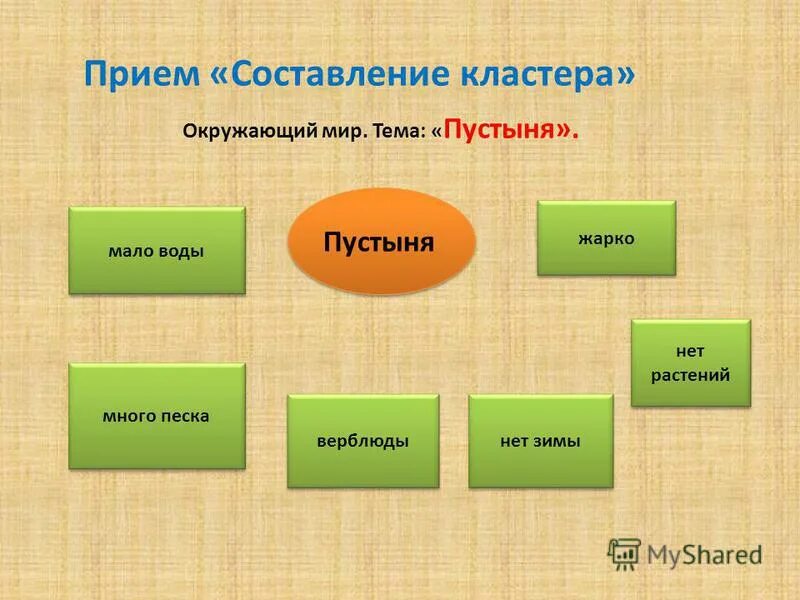 Прием «Составление кластера»

Окружающий мир. Тема: «Пустыня».

мало воды

Пустыня

жарко

нет растений

много песка

верблюды

нет зимы

MyShared